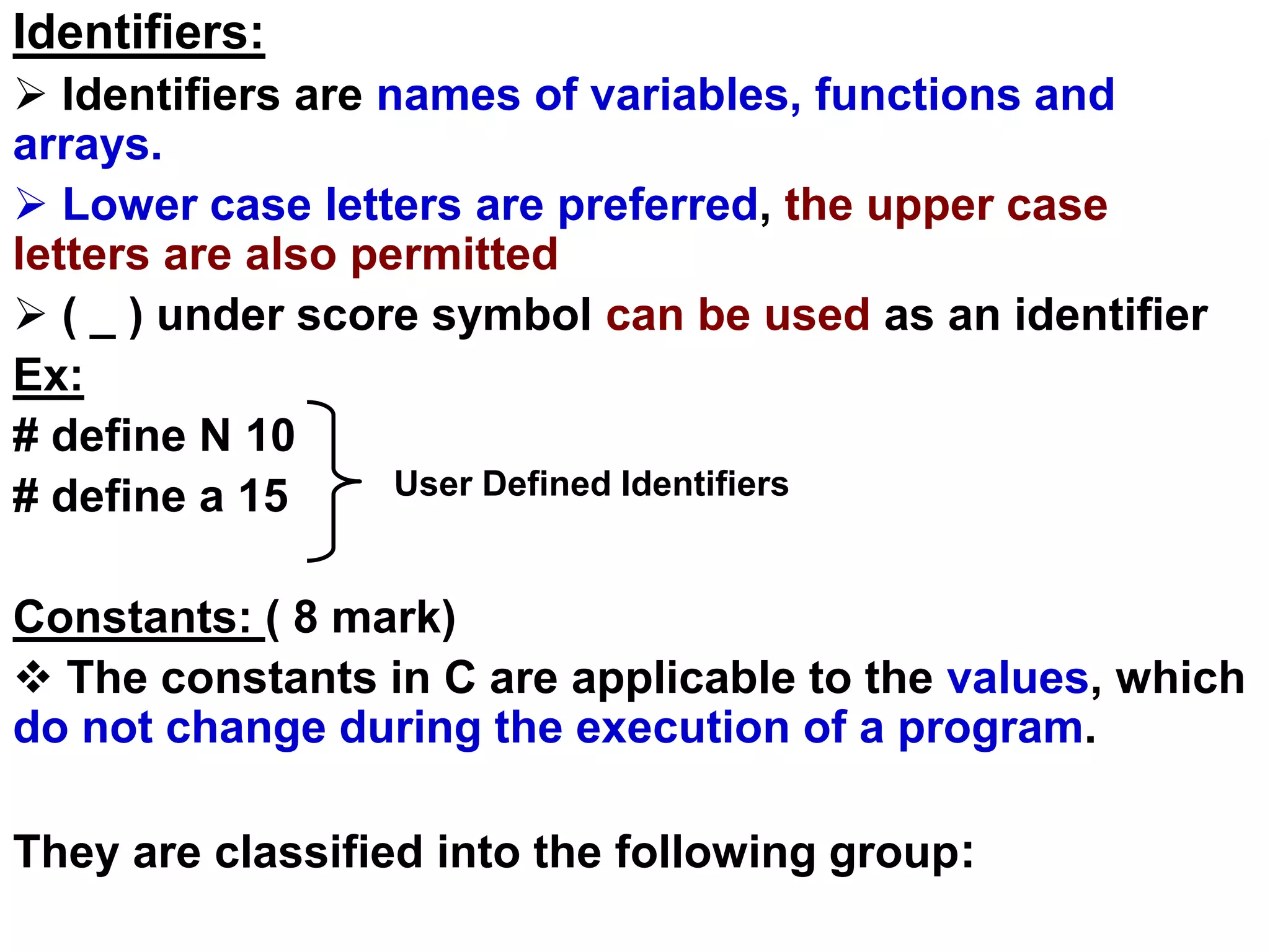 Identifiers:

➢ Identifiers are names of variables, functions and arrays.

➢ Lower case letters are preferred, the upper case letters are also permitted

➢ ( _ ) under score symbol can be used as an identifier

Ex:

# define N 10
# define a 15

User Defined Identifiers

Constants: ( 8 mark)

❖ The constants in C are applicable to the values, which do not change during the execution of a program.

They are classified into the following group: